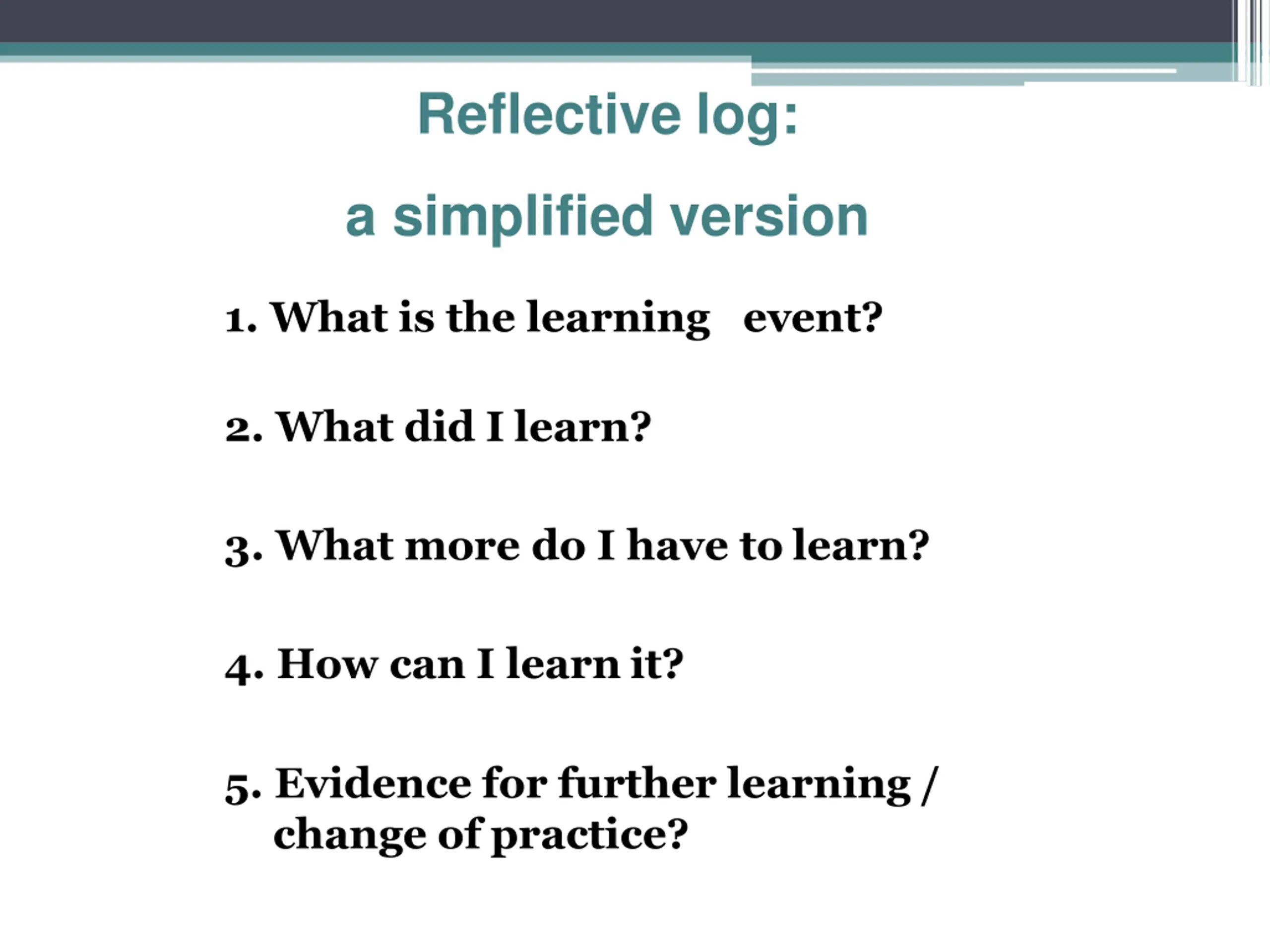 Reflective log:

a simplified version

1. What is the learning event?

2. What did I learn?

3. What more do I have to learn?

4. How can I learn it?

5. Evidence for further learning / change of practice?